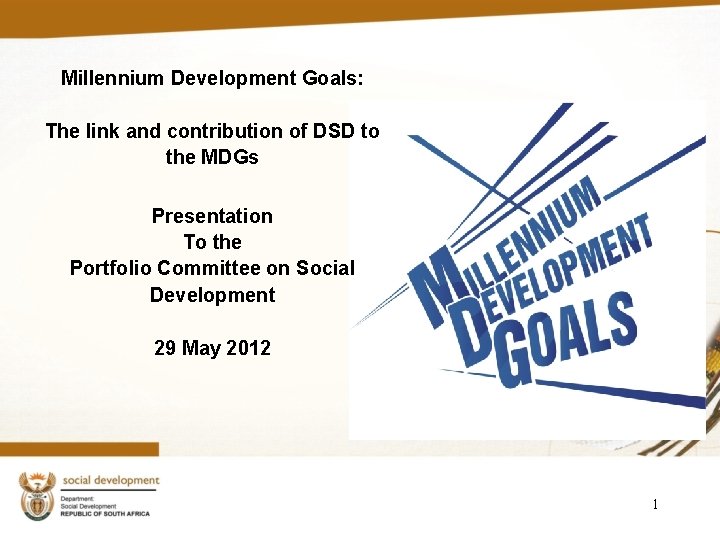 Millennium Development Goals:

The link and contribution of DSD to the MDGs

Presentation
To the
Portfolio Committee on Social Development

29 May 2012

MILLENNIUM
DEVELOPMENT
GOALS

social development
Department:
Social Development
REPUBLIC OF SOUTH AFRICA

1